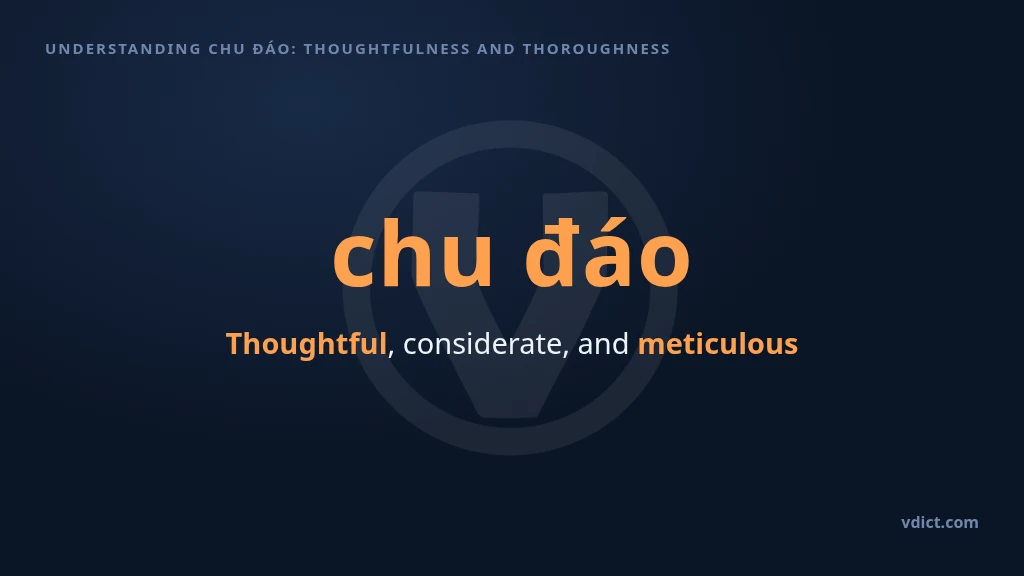 UNDERSTANDING CHU ĐÁO: THOUGHTFULNESS AND THOROUGHNESS

chu đáo

Thoughtful, considerate, and meticulous

vdict.com